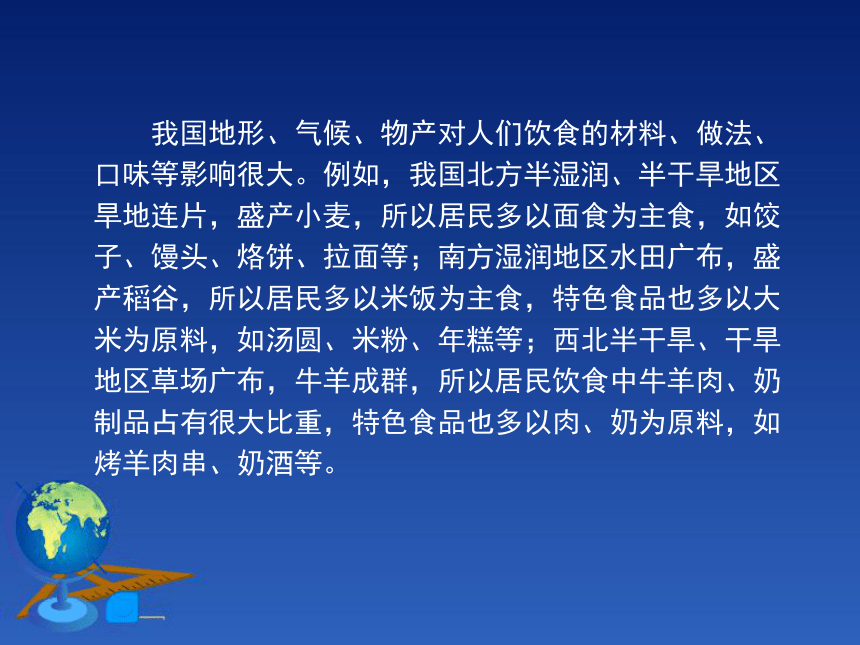 我国地形、气候、物产对人们饮食的材料、做法、口味等影响很大。例如，我国北方半湿润、半干旱地区旱地连片，盛产小麦，所以居民多以面食为主食，如饺子、馒头、烙饼、拉面等；南方湿润地区水田广布，盛产稻谷，所以居民多以米饭为主食，特色食品也多以大米为原料，如汤圆、米粉、年糕等；西北半干旱、干旱地区草场广布，牛羊成群，所以居民饮食中牛羊肉、奶制品占有很大比重，特色食品也多以肉、奶为原料，如烤羊肉串、奶酒等。